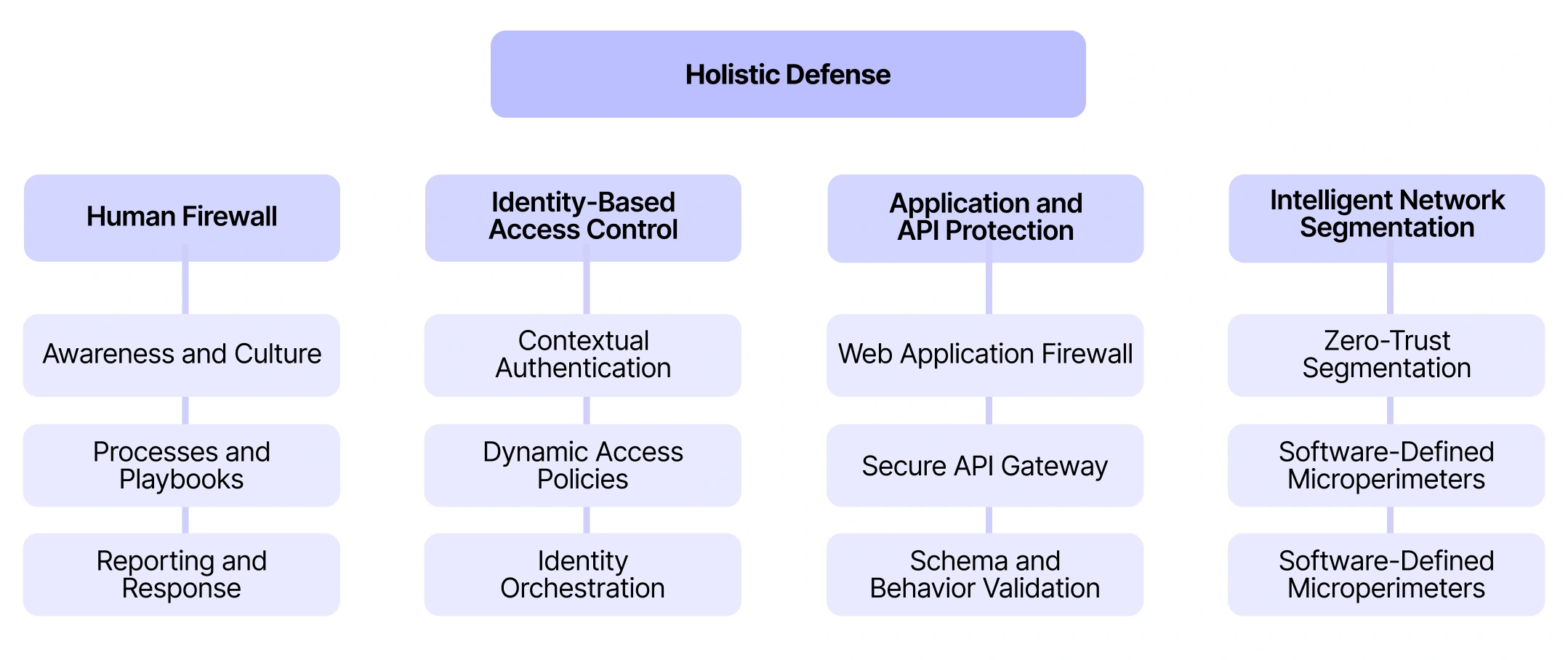 Holistic Defense

Human Firewall

Awareness and Culture

Processes and Playbooks

Reporting and Response

Identity-Based Access Control

Contextual Authentication

Dynamic Access Policies

Identity Orchestration

Application and API Protection

Web Application Firewall

Secure API Gateway

Schema and Behavior Validation

Intelligent Network Segmentation

Zero-Trust Segmentation

Software-Defined Microperimeters

Software-Defined Microperimeters